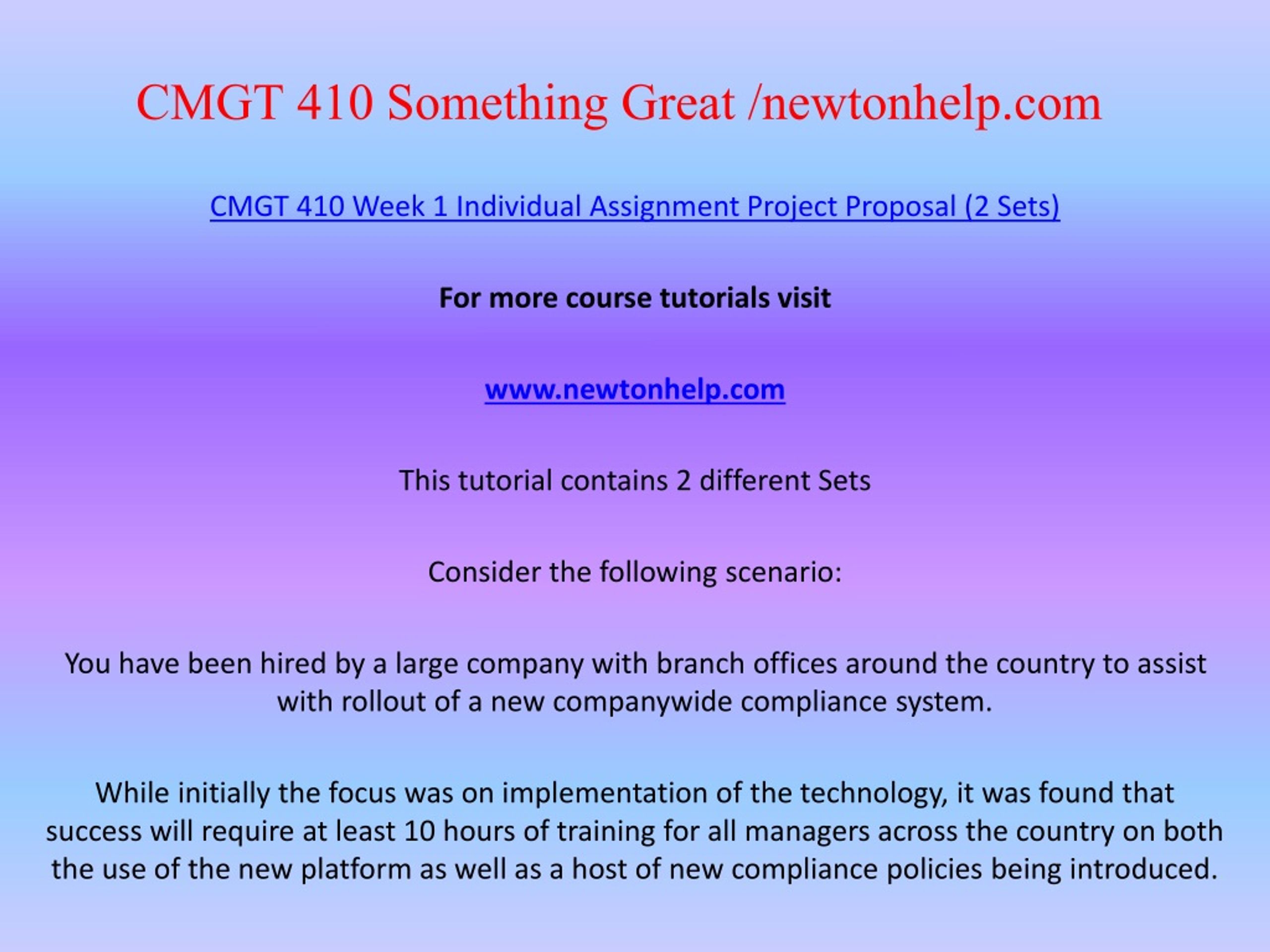 CMGT 410 Something Great /newtonhelp.com

CMGT 410 Week 1 Individual Assignment Project Proposal (2 Sets)

For more course tutorials visit

www.newtonhelp.com

This tutorial contains 2 different Sets

Consider the following scenario:

You have been hired by a large company with branch offices around the country to assist with rollout of a new companywide compliance system.

While initially the focus was on implementation of the technology, it was found that success will require at least 10 hours of training for all managers across the country on both the use of the new platform as well as a host of new compliance policies being introduced.